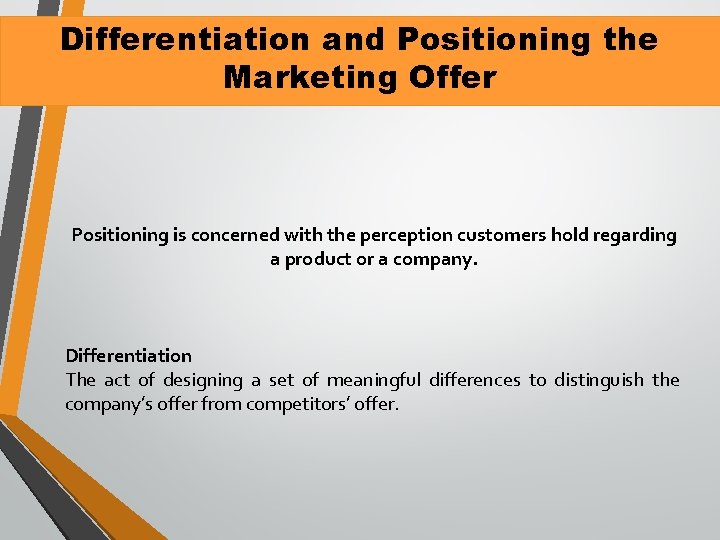 Differentiation and Positioning the Marketing Offer

Positioning is concerned with the perception customers hold regarding a product or a company.

Differentiation
The act of designing a set of meaningful differences to distinguish the company's offer from competitors' offer.